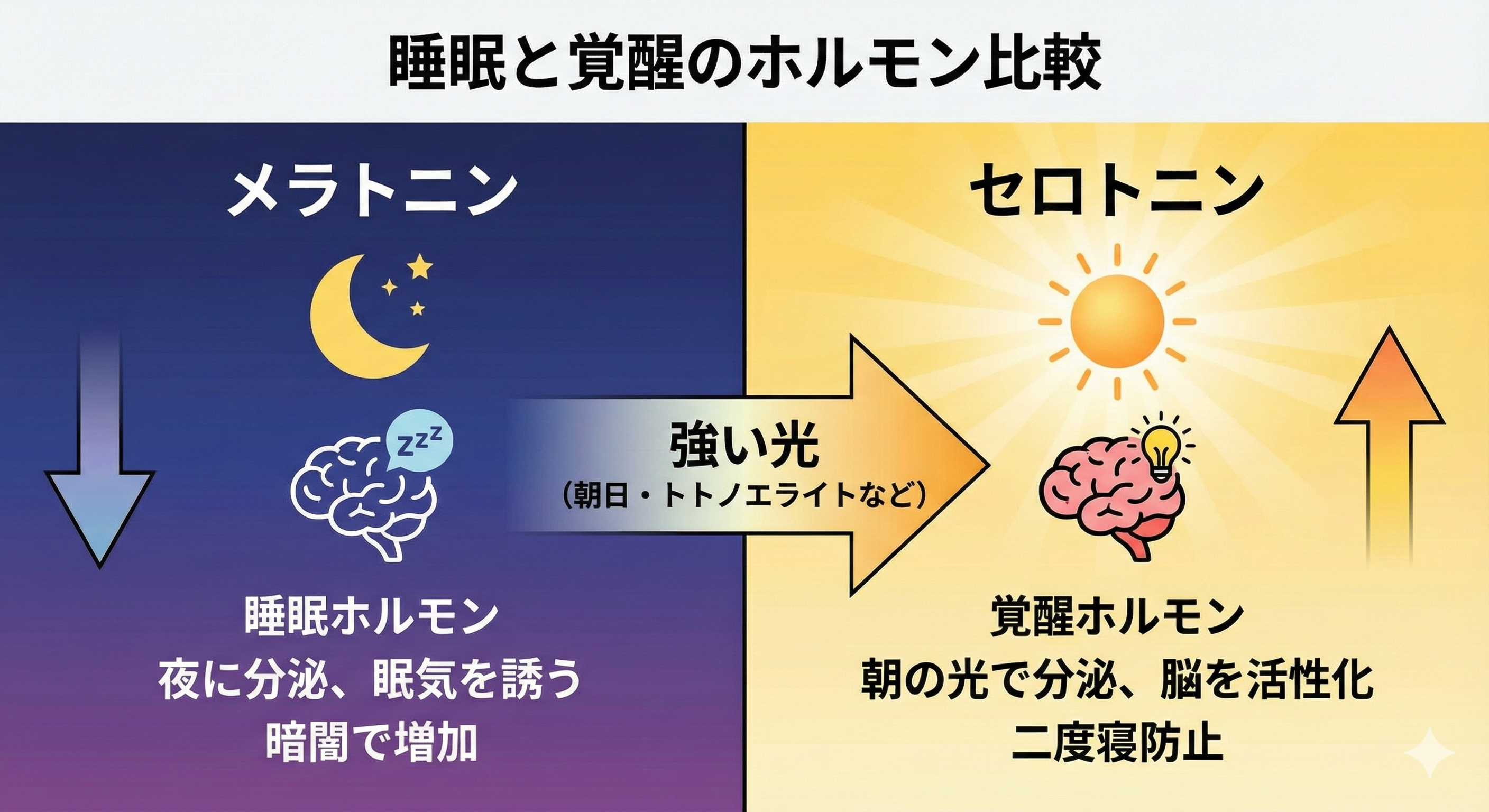 睡眠と覚醒のホルモン比較

メラトニン

zzz

睡眠ホルモン
夜に分泌、眠気を誘う
暗闇で増加

強い光
（朝日・トトノエライトなど）

セロトニン

覚醒ホルモン
朝の光で分泌、脳を活性化
二度寝防止